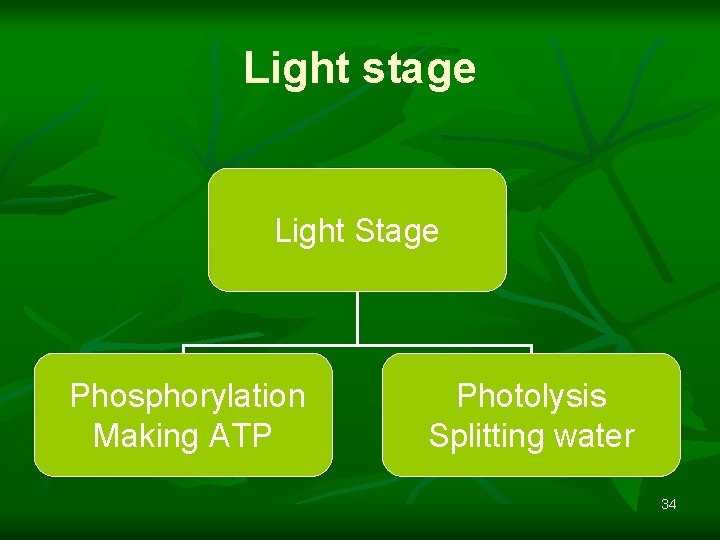 Light stage

Light Stage

Phosphorylation
Making ATP

Photolysis
Splitting water

34